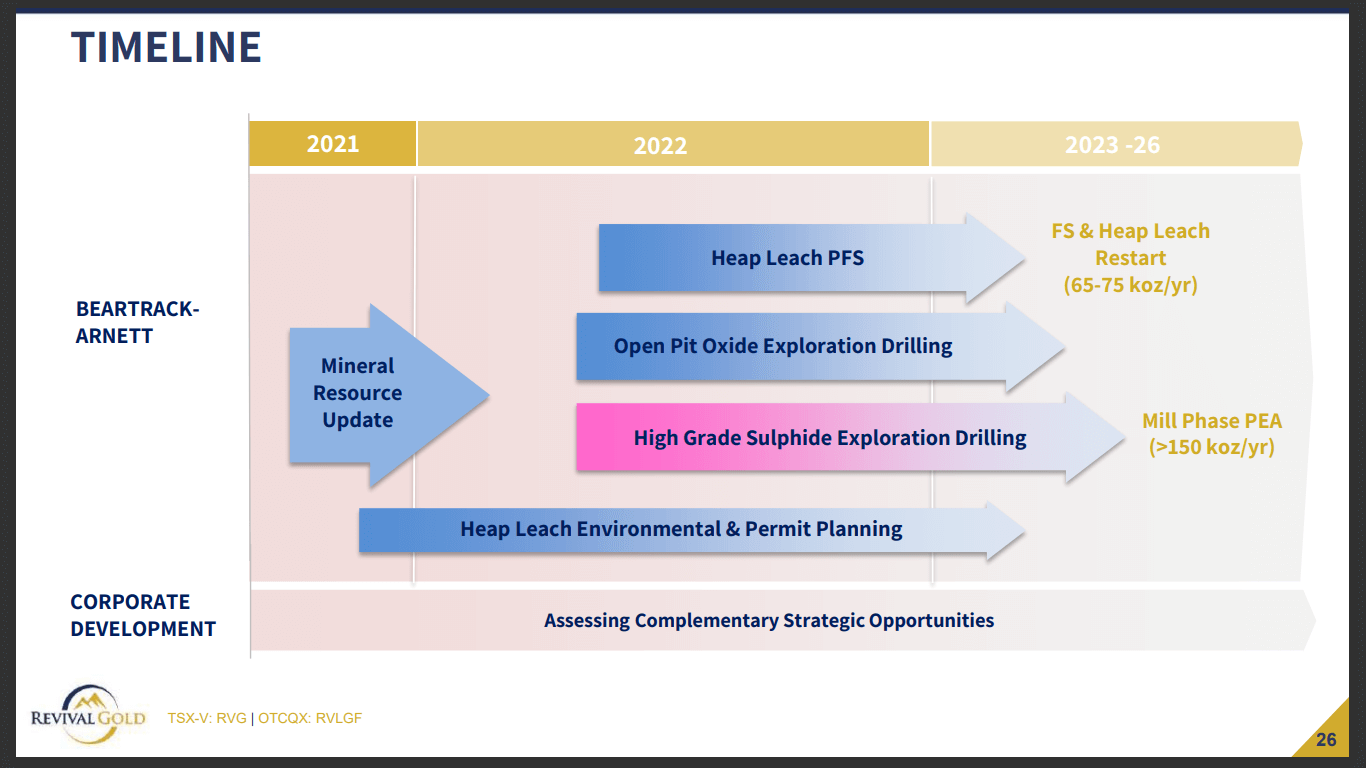 TIMELINE

2021

2022

2023 -26

BEARTRACK-ARNETT

Mineral Resource Update

Heap Leach PFS

FS & Heap Leach Restart (65-75 koz/yr)

Open Pit Oxide Exploration Drilling

High Grade Sulphide Exploration Drilling

Mill Phase PEA (>150 koz/yr)

Heap Leach Environmental & Permit Planning

CORPORATE DEVELOPMENT

Assessing Complementary Strategic Opportunities

REVIVAL GOLD

TSX-V: RVG | OTCQX: RVLGF

26